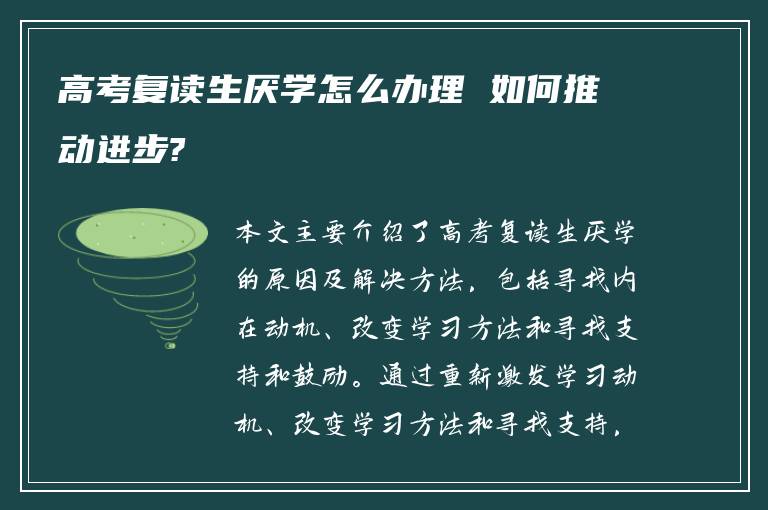 高考复读生厌学怎么办理 如何推动进步?

本文主要介绍了高考复读生厌学的原因及解决方法，包括寻找内在动机、改变学习方法和寻找支持和鼓励。通过重新激发学习动机、改变学习方法和寻找支持，